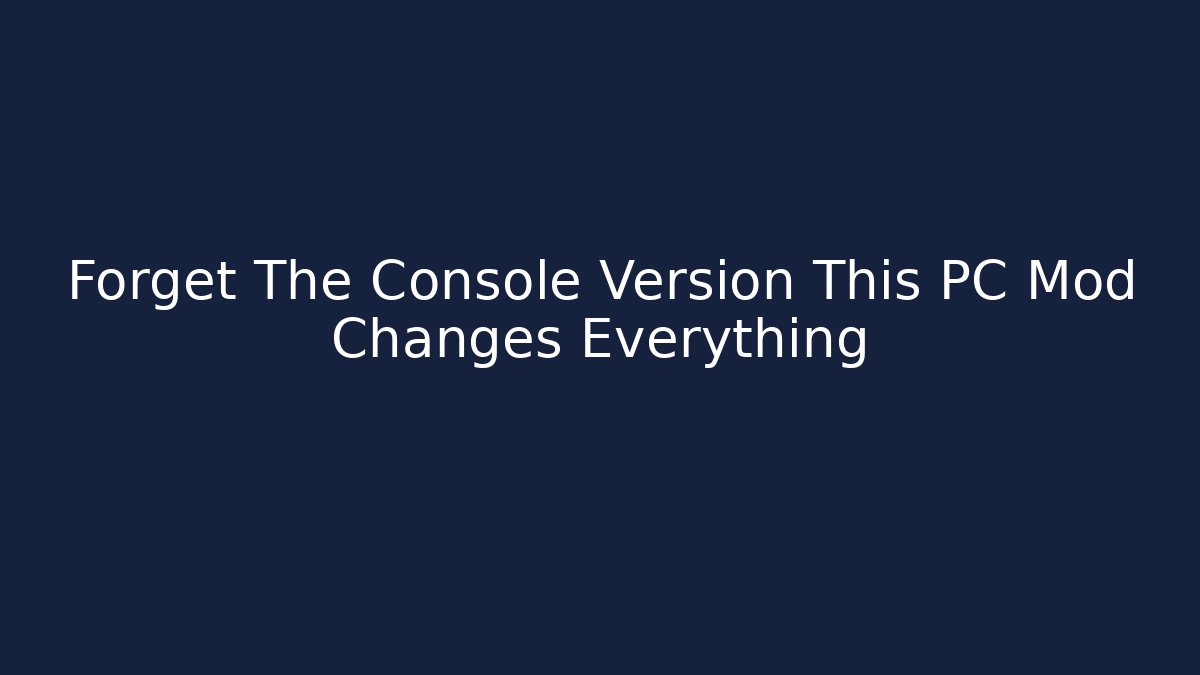 Forget The Console Version This PC Mod Changes Everything